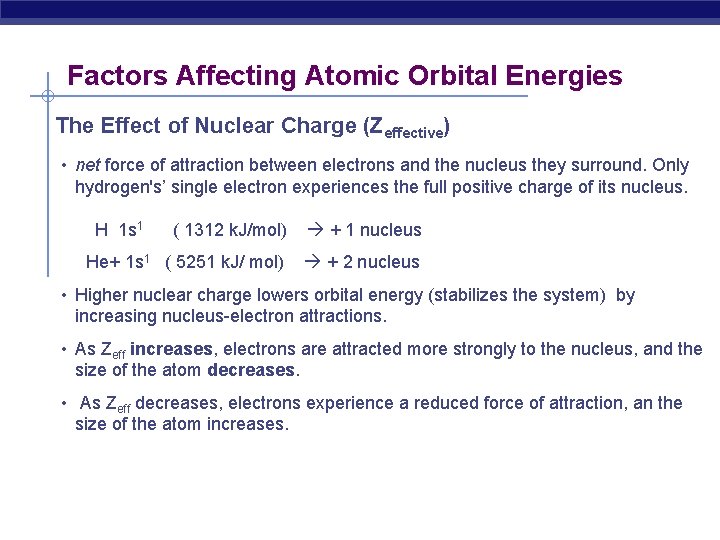 Factors Affecting Atomic Orbital Energies

The Effect of Nuclear Charge ($Z_{effective}$)

• net force of attraction between electrons and the nucleus they surround. Only hydrogen's' single electron experiences the full positive charge of its nucleus.

H $1s^1$ ( 1312 kJ/mol) → + 1 nucleus

He+ $1s^1$ ( 5251 kJ/ mol) → + 2 nucleus

• Higher nuclear charge lowers orbital energy (stabilizes the system) by increasing nucleus-electron attractions.

• As $Z_{eff}$ increases, electrons are attracted more strongly to the nucleus, and the size of the atom decreases.

• As $Z_{eff}$ decreases, electrons experience a reduced force of attraction, an the size of the atom increases.